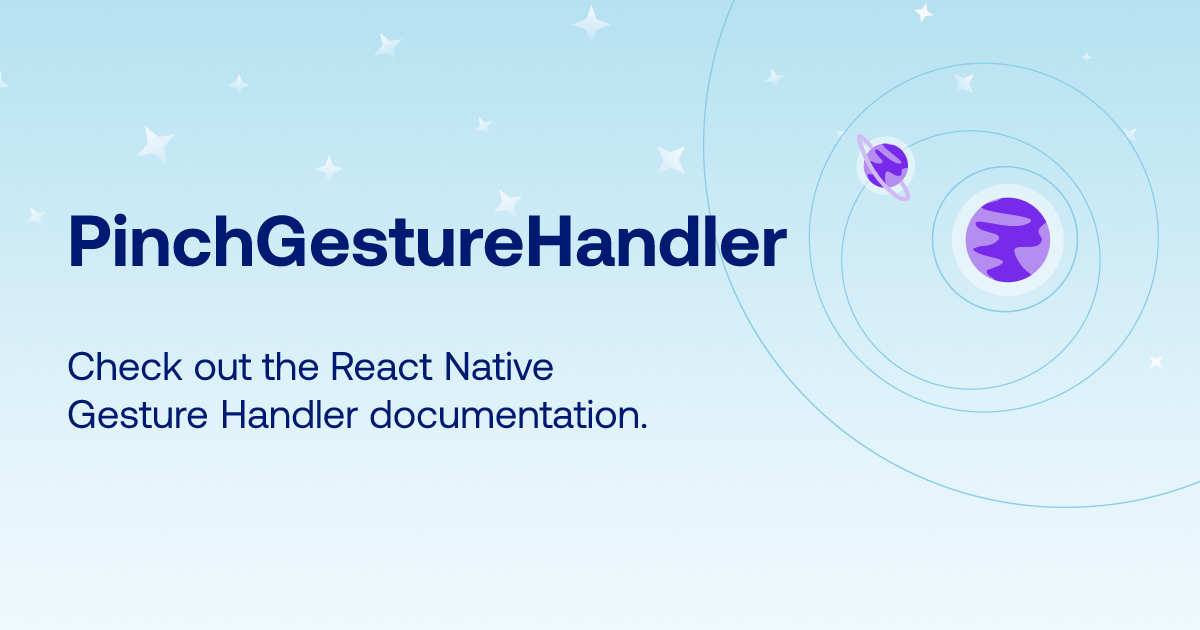 PinchGestureHandler

Check out the React Native Gesture Handler documentation.